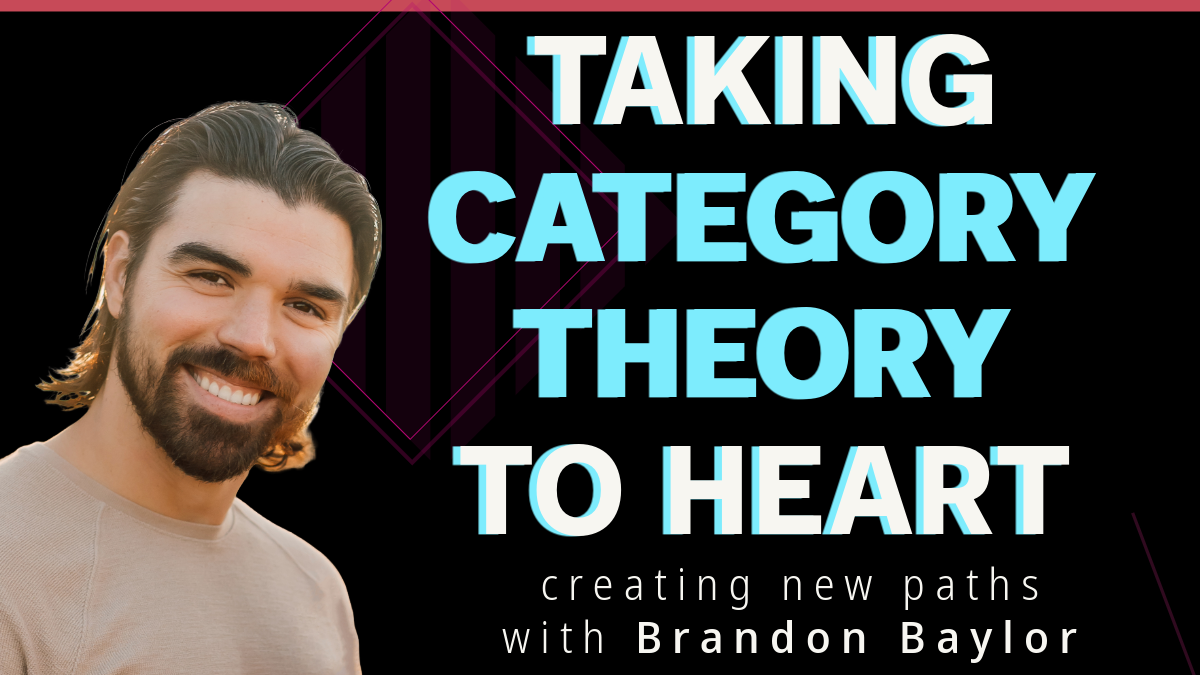 TAKING CATEGORY THEORY TO HEART

creating new paths with Brandon Baylor